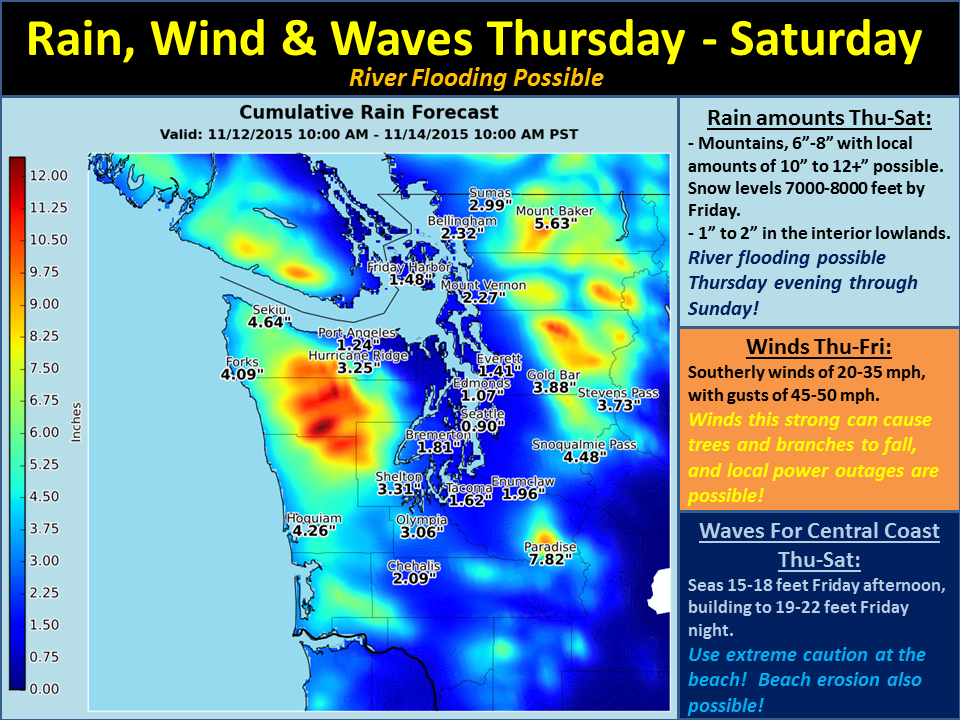 Rain, Wind & Waves Thursday - Saturday
River Flooding Possible

Cumulative Rain Forecast
Valid: 11/12/2015 10:00 AM - 11/14/2015 10:00 AM PST

12.00
11.25
10.50
9.75
9.00
8.25
7.50
6.75
6.00
5.25
4.50
3.75
3.00
2.25
1.50
0.75
0.00
Inches

Sumas 2.99"
Mount Baker 5.63"
Bellingham 2.32"
Friday Harbor 1.48"
Mount Vernon 2.27"
Sekiu 4.64"
Port Angeles 1.24"
Hurricane Ridge 3.25"
Forks 4.09"
Everett 1.41"
Gold Bar 3.88"
Edmonds 1.07"
Stevens Pass 3.73"
Seattle 0.90"
Bremerton 1.81"
Snoqualmie Pass 4.48"
Shelton 3.31"
Tacoma 1.62"
Enumclaw 1.96"
Hoquiam 4.26"
Olympia 3.06"
Paradise 7.82"
Chehalis 2.09"

Rain amounts Thu-Sat:
- Mountains, 6"-8" with local amounts of 10" to 12+" possible. Snow levels 7000-8000 feet by Friday.
- 1" to 2" in the interior lowlands.
River flooding possible Thursday evening through Sunday!

Winds Thu-Fri:
Southerly winds of 20-35 mph, with gusts of 45-50 mph.
Winds this strong can cause trees and branches to fall, and local power outages are possible!

Waves For Central Coast Thu-Sat:
Seas 15-18 feet Friday afternoon, building to 19-22 feet Friday night.
Use extreme caution at the beach! Beach erosion also possible!